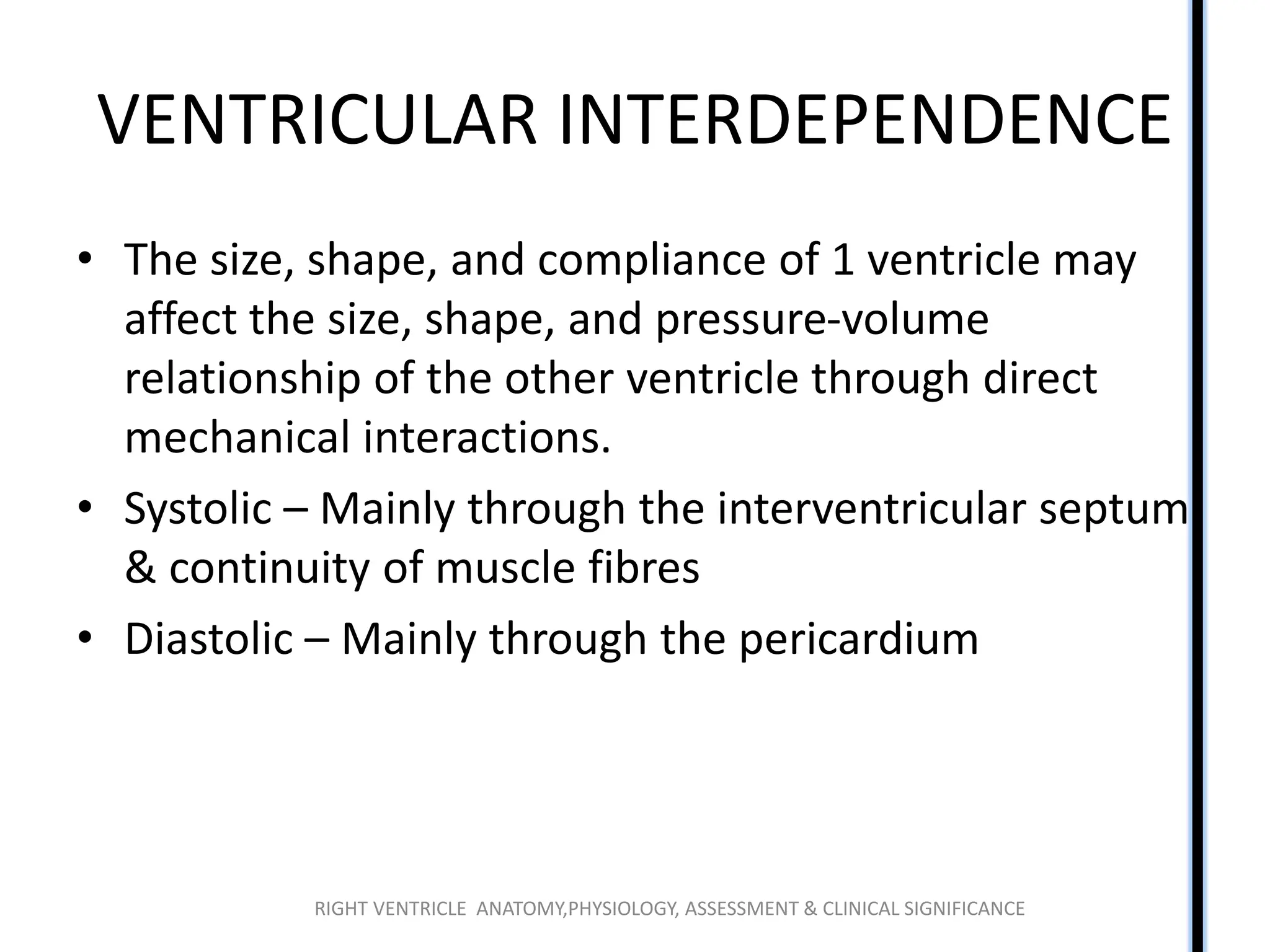 VENTRICULAR INTERDEPENDENCE

• The size, shape, and compliance of 1 ventricle may affect the size, shape, and pressure-volume relationship of the other ventricle through direct mechanical interactions.

• Systolic – Mainly through the interventricular septum & continuity of muscle fibres

• Diastolic – Mainly through the pericardium

RIGHT VENTRICLE ANATOMY,PHYSIOLOGY, ASSESSMENT & CLINICAL SIGNIFICANCE